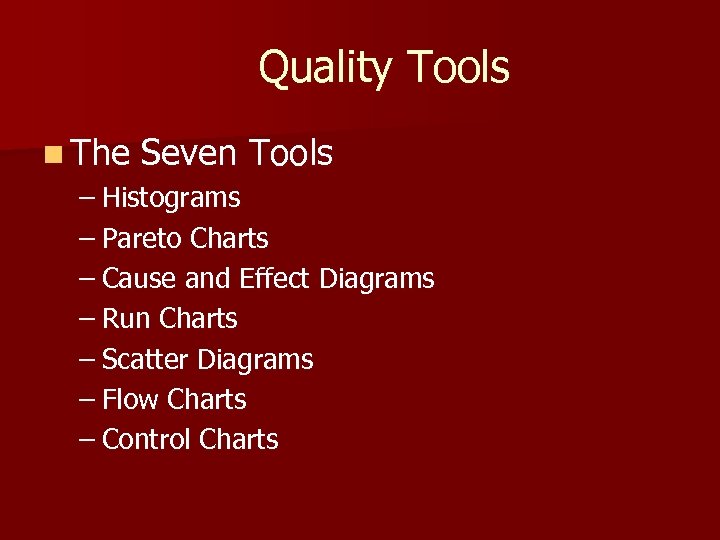 Quality Tools

The Seven Tools
– Histograms
– Pareto Charts
– Cause and Effect Diagrams
– Run Charts
– Scatter Diagrams
– Flow Charts
– Control Charts